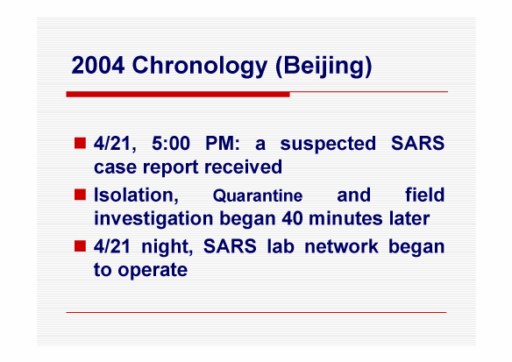 2004 Chronology (Beijing)

4/21, 5:00 PM: a suspected SARS case report received

Isolation, Quarantine and field investigation began 40 minutes later

4/21 night, SARS lab network began to operate